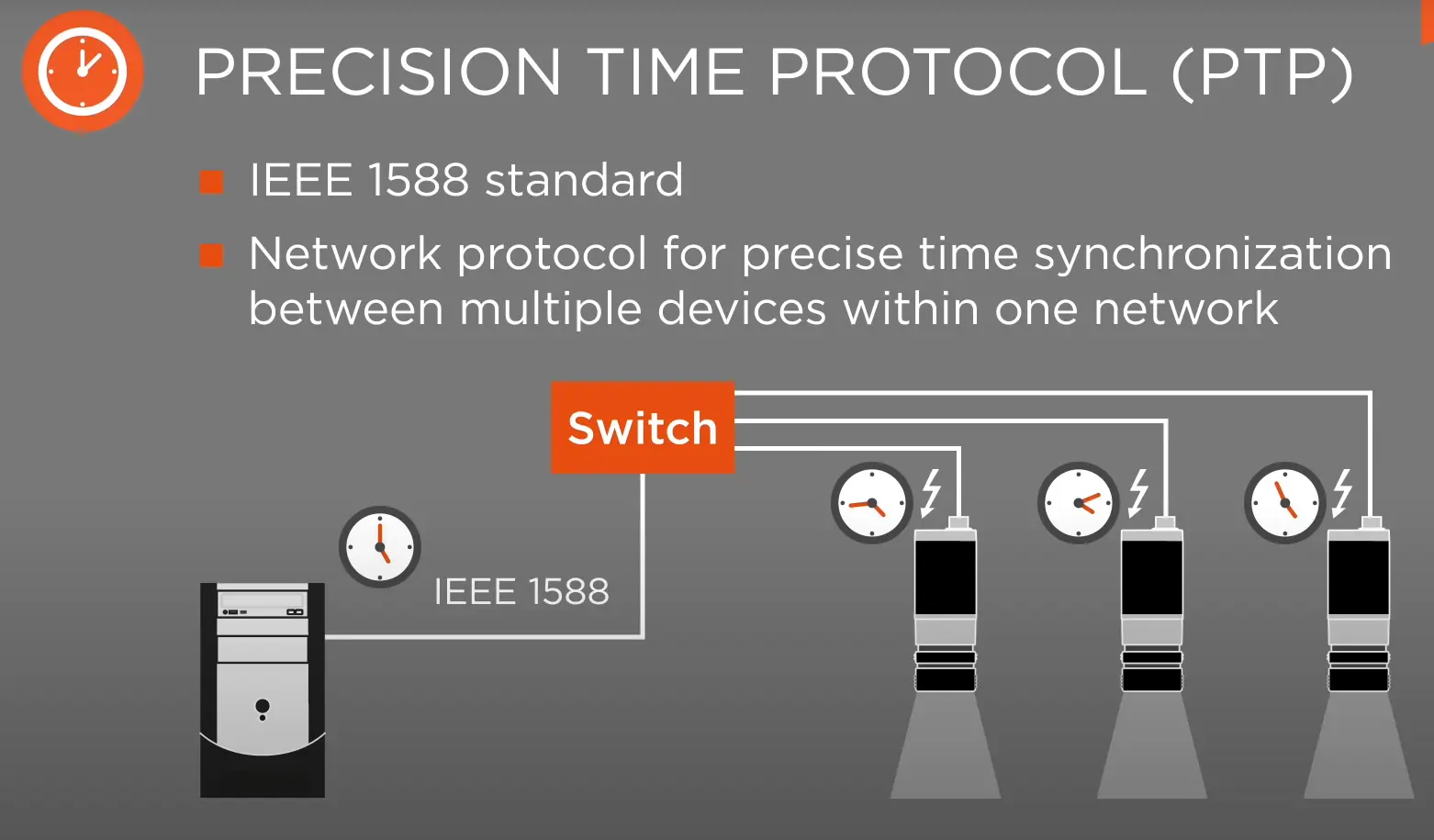 PRECISION TIME PROTOCOL (PTP)

IEEE 1588 standard

Network protocol for precise time synchronization between multiple devices within one network

Switch

IEEE 1588